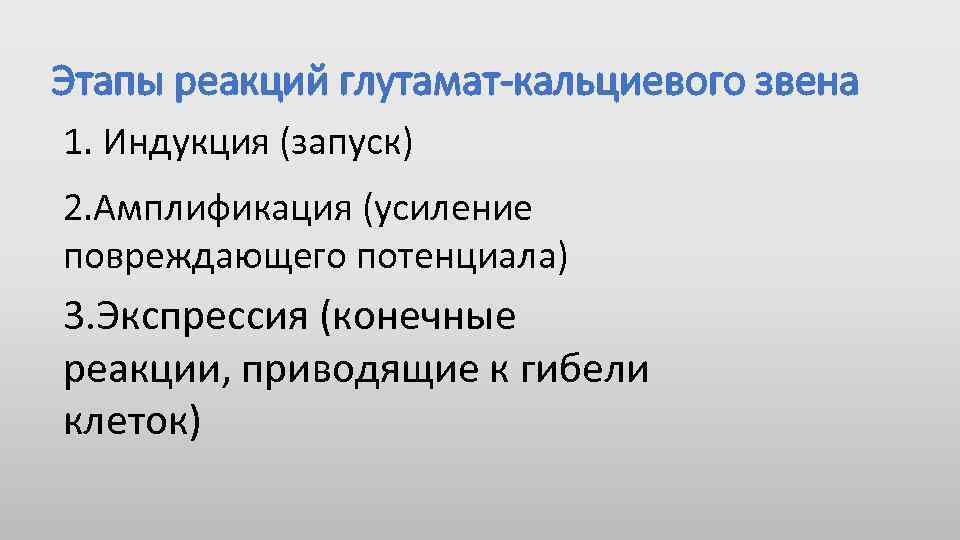 Этапы реакций глутамат-кальциевого звена

1. Индукция (запуск)

2.Амплификация (усиление повреждающего потенциала)

3.Экспрессия (конечные реакции, приводящие к гибели клеток)